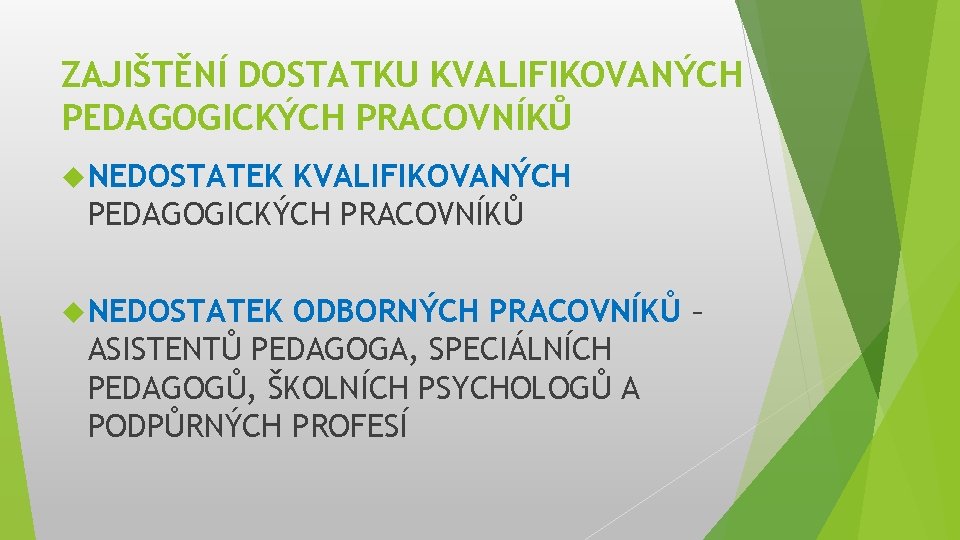 ZAJIŠTĚNÍ DOSTATKU KVALIFIKOVANÝCH PEDAGOGICKÝCH PRACOVNÍKŮ

NEDOSTATEK KVALIFIKOVANÝCH PEDAGOGICKÝCH PRACOVNÍKŮ

NEDOSTATEK ODBORNÝCH PRACOVNÍKŮ – ASISTENTŮ PEDAGOGA, SPECIÁLNÍCH PEDAGOGŮ, ŠKOLNÍCH PSYCHOLOGŮ A PODPŮRNÝCH PROFESÍ